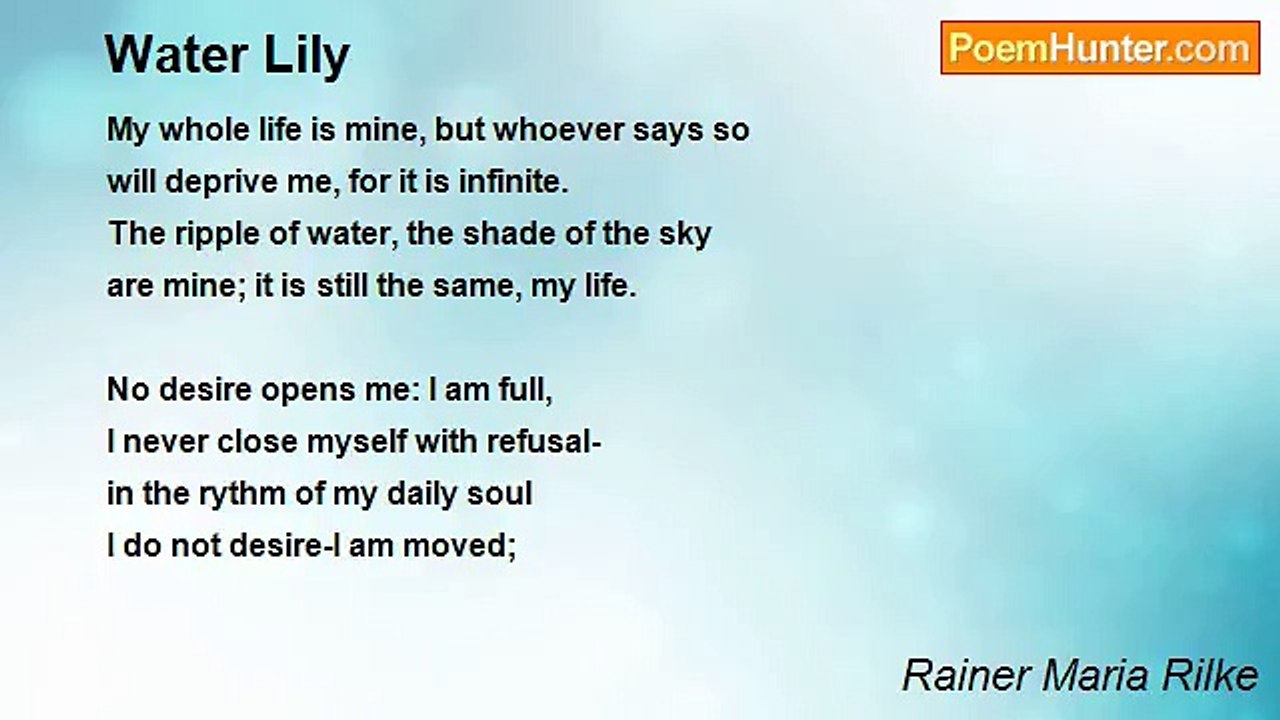 Water Lily

PoemHunter.com

My whole life is mine, but whoever says so
will deprive me, for it is infinite.
The ripple of water, the shade of the sky
are mine; it is still the same, my life.

No desire opens me: I am full,
I never close myself with refusal-
in the rythm of my daily soul
I do not desire-I am moved;

Rainer Maria Rilke